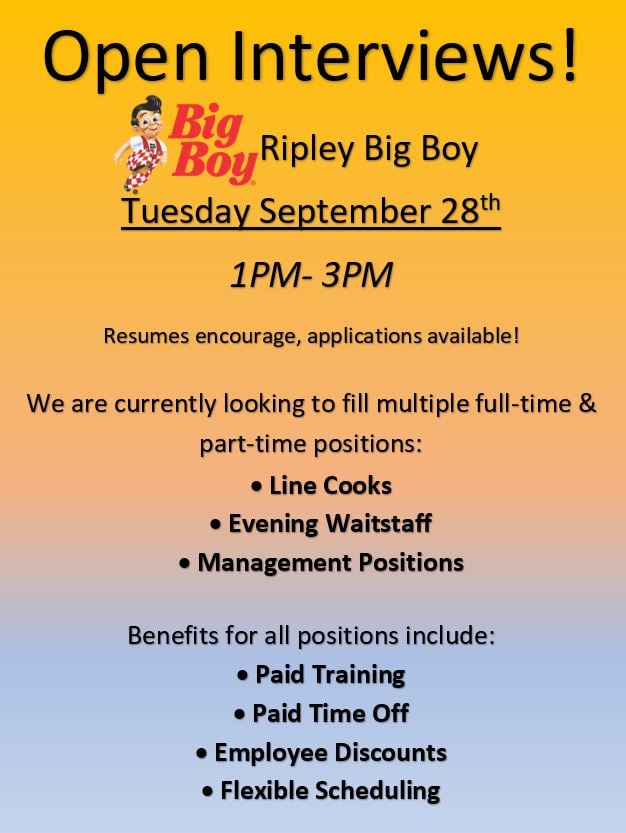 Open Interviews!

Big Boy Ripley Big Boy

Tuesday September 28th

1PM- 3PM

Resumes encourage, applications available!

We are currently looking to fill multiple full-time & part-time positions:

• Line Cooks
• Evening Waitstaff
• Management Positions

Benefits for all positions include:

• Paid Training
• Paid Time Off
• Employee Discounts
• Flexible Scheduling